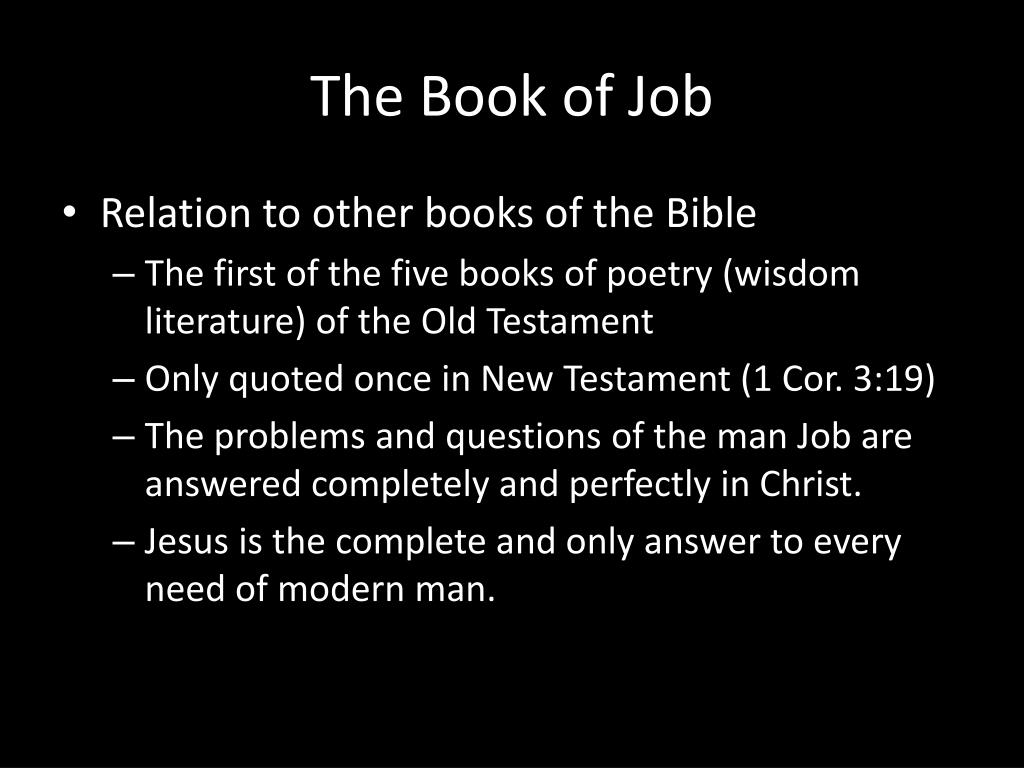 The Book of Job

• Relation to other books of the Bible
– The first of the five books of poetry (wisdom literature) of the Old Testament
– Only quoted once in New Testament (1 Cor. 3:19)
– The problems and questions of the man Job are answered completely and perfectly in Christ.
– Jesus is the complete and only answer to every need of modern man.